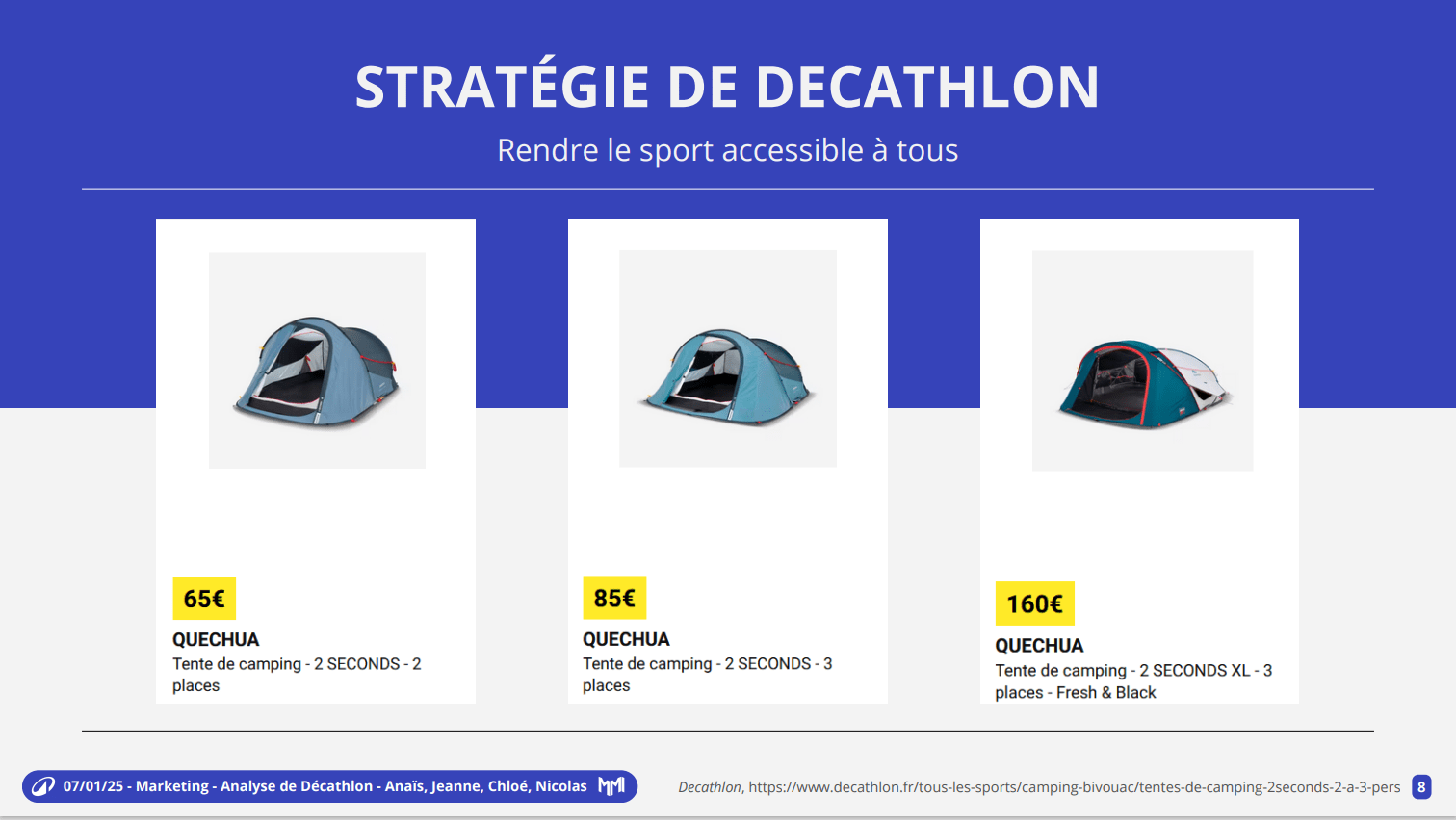 STRATÉGIE DE DECATHLON

Rendre le sport accessible à tous

65€

QUECHUA

Tente de camping - 2 SECONDS - 2 places

85€

QUECHUA

Tente de camping - 2 SECONDS - 3 places

160€

QUECHUA

Tente de camping - 2 SECONDS XL - 3 places - Fresh & Black

07/01/25 - Marketing - Analyse de Décathlon - Anaïs, Jeanne, Chloé, Nicolas MMI

Decathlon, https://www.decathlon.fr/tous-les-sports/camping-bivouac/tentes-de-camping-2seconds-2-a-3-pers 8